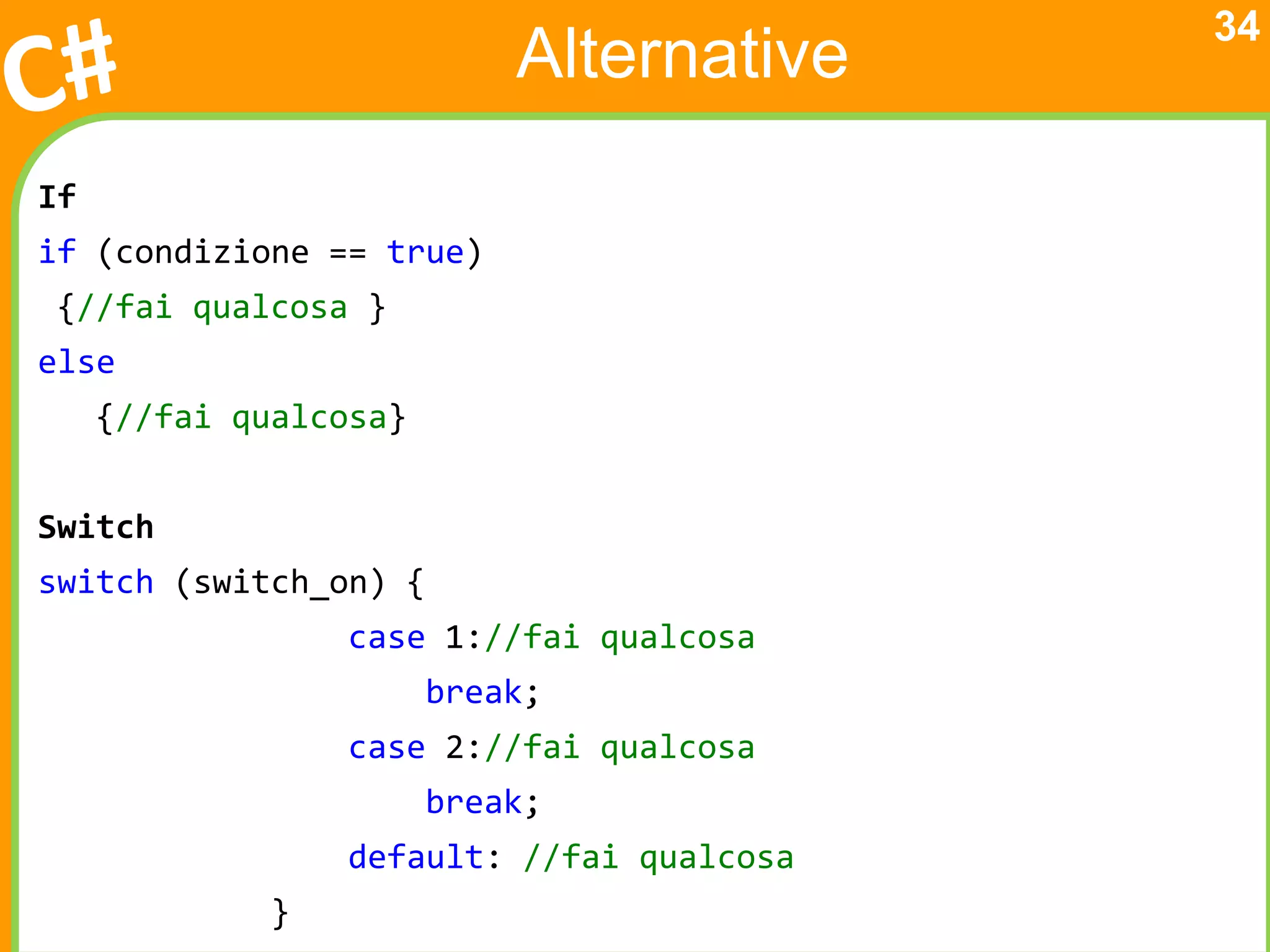 C#

Alternative

34

If

if (condizione == true)
 {//fai qualcosa }
else
   {//fai qualcosa}

Switch

switch (switch_on) {
                case 1://fai qualcosa
                    break;
                case 2://fai qualcosa
                    break;
                default: //fai qualcosa
            }